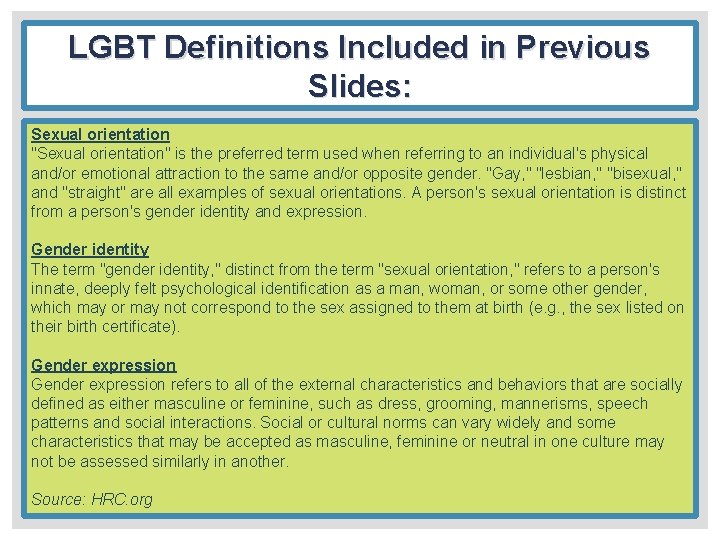 LGBT Definitions Included in Previous Slides:

Sexual orientation
"Sexual orientation" is the preferred term used when referring to an individual's physical and/or emotional attraction to the same and/or opposite gender. "Gay," "lesbian," "bisexual," and "straight" are all examples of sexual orientations. A person's sexual orientation is distinct from a person's gender identity and expression.

Gender identity
The term "gender identity," distinct from the term "sexual orientation," refers to a person's innate, deeply felt psychological identification as a man, woman, or some other gender, which may or may not correspond to the sex assigned to them at birth (e.g., the sex listed on their birth certificate).

Gender expression
Gender expression refers to all of the external characteristics and behaviors that are socially defined as either masculine or feminine, such as dress, grooming, mannerisms, speech patterns and social interactions. Social or cultural norms can vary widely and some characteristics that may be accepted as masculine, feminine or neutral in one culture may not be assessed similarly in another.

Source: HRC.org